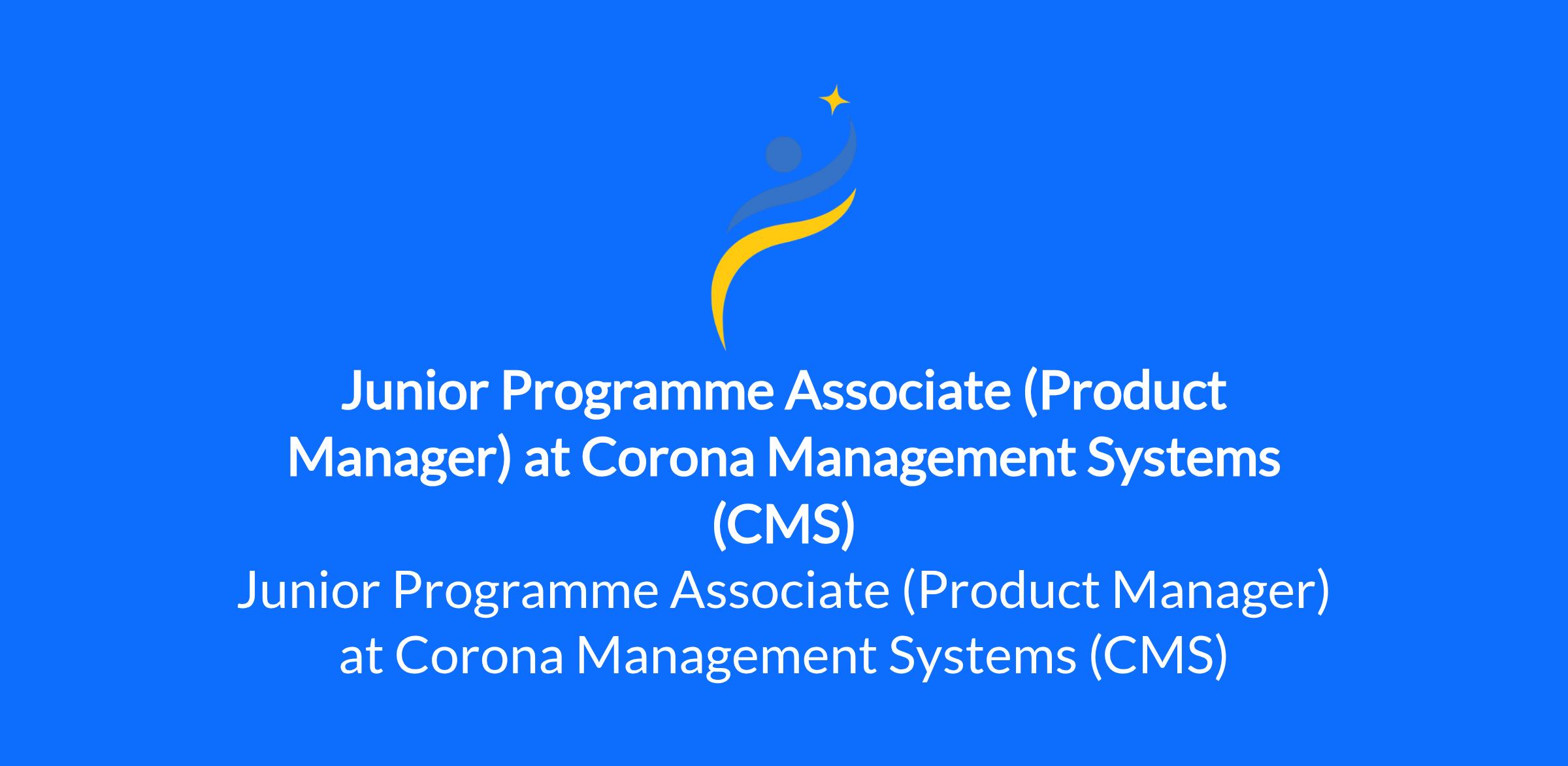 Junior Programme Associate (Product Manager) at Corona Management Systems (CMS)

Junior Programme Associate (Product Manager) at Corona Management Systems (CMS)